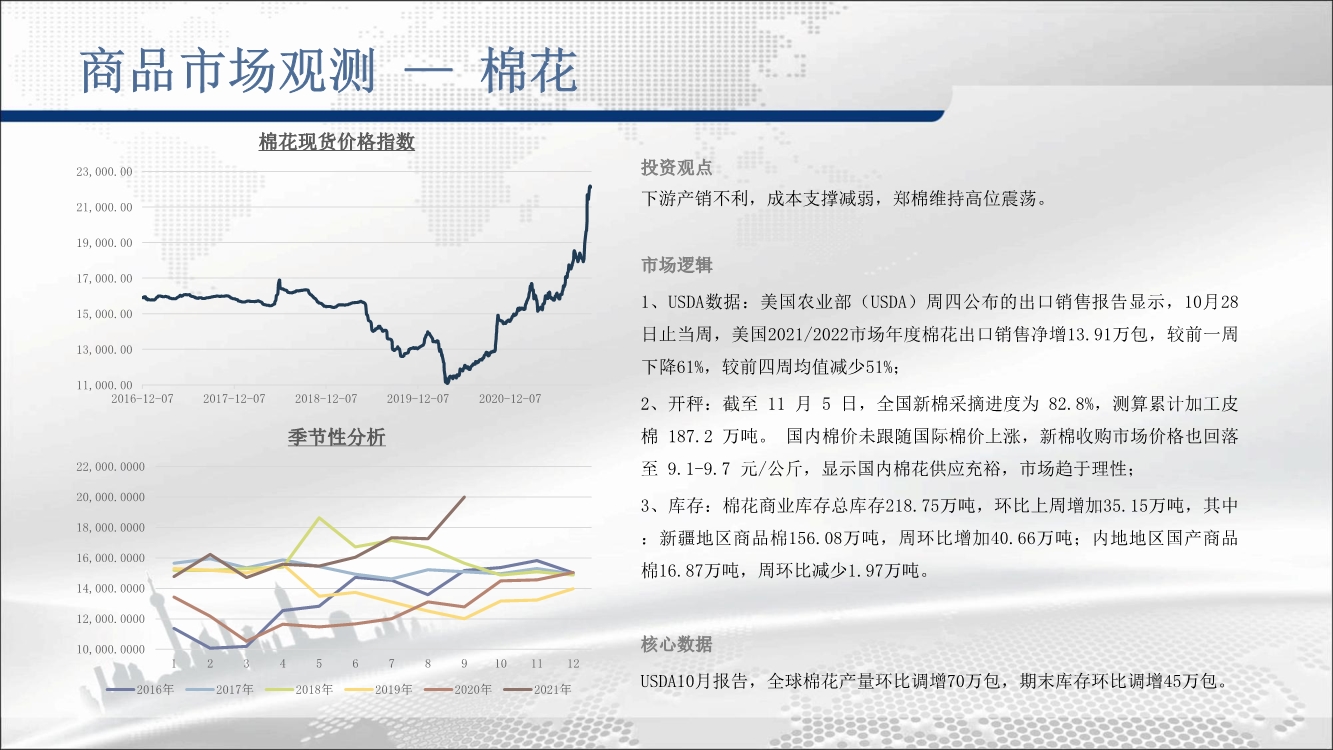 商品市场观测 — 棉花

棉花现货价格指数

23,000.00
21,000.00
19,000.00
17,000.00
15,000.00
13,000.00
11,000.00
2016-12-07 2017-12-07 2018-12-07 2019-12-07 2020-12-07

季节性分析

22,000.0000
20,000.0000
18,000.0000
16,000.0000
14,000.0000
12,000.0000
10,000.0000
1 2 3 4 5 6 7 8 9 10 11 12
2016年 2017年 2018年 2019年 2020年 2021年

投资观点

下游产销不利，成本支撑减弱，郑棉维持高位震荡。

市场逻辑

1、USDA数据：美国农业部（USDA）周四公布的出口销售报告显示，10月28日止当周，美国2021/2022市场年度棉花出口销售净增13.91万包，较前一周下降61%，较前四周均值减少51%；

2、开秤：截至 11 月 5 日，全国新棉采摘进度为 82.8%，测算累计加工皮棉 187.2 万吨。 国内棉价未跟随国际棉价上涨，新棉收购市场价格也回落至 9.1-9.7 元/公斤，显示国内棉花供应充裕，市场趋于理性；

3、库存：棉花商业库存总库存218.75万吨，环比上周增加35.15万吨，其中：新疆地区商品棉156.08万吨，周环比增加40.66万吨；内地地区国产商品棉16.87万吨，周环比减少1.97万吨。

核心数据

USDA10月报告，全球棉花产量环比调增70万包，期末库存环比调增45万包。